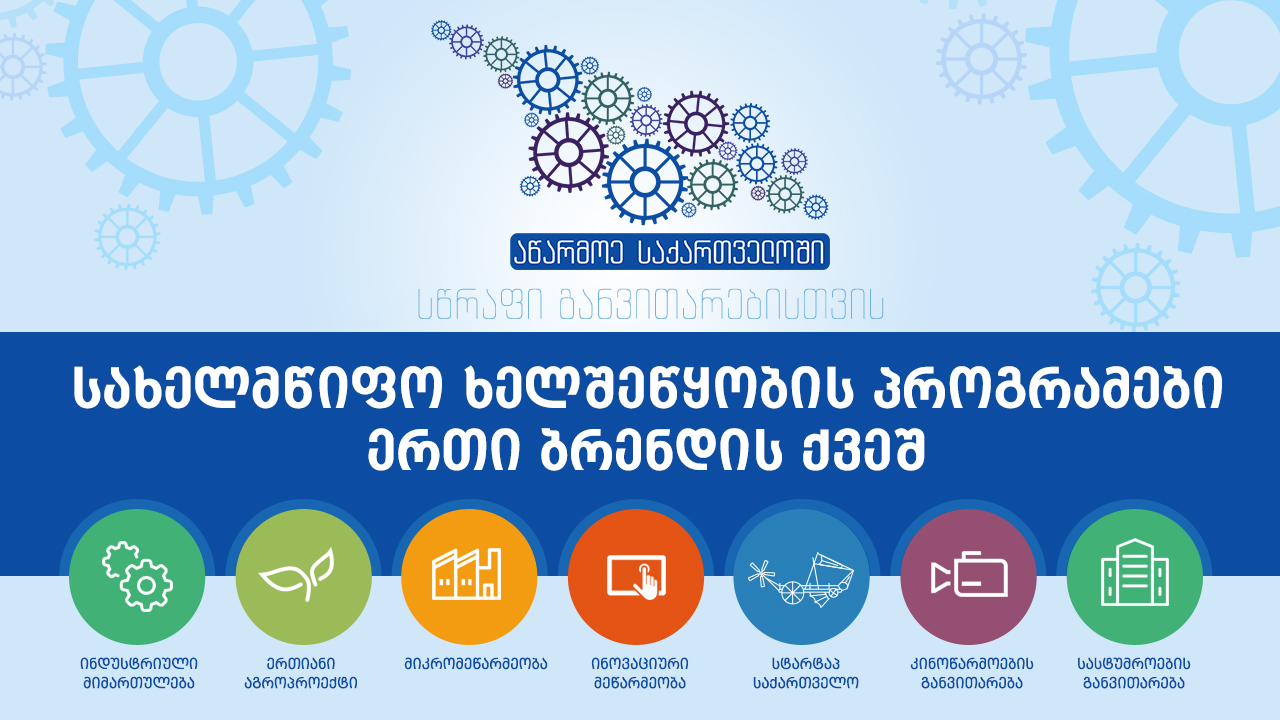 აწარმოე საქართველოში
სწრაფი განვითარებისთვის

სახელმწიფო ხელშეწყობის პროგრამები ერთი ბრენდის ქვეშ

ინდუსტრიული მიმართულება

ერთიანი აგროპროექტი

მიკრომეწარმეობა

ინოვაციური მეწარმეობა

სტარტაპ საქართველო

კინოწარმოების განვითარება

სასტუმროების განვითარება